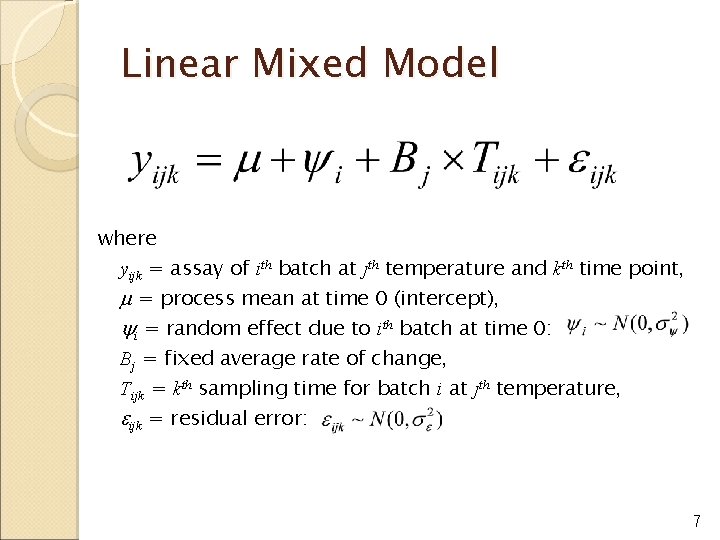 Linear Mixed Model

$y_{ijk} = \mu + \psi_i + B_j \times T_{ijk} + \varepsilon_{ijk}$

where

$y_{ijk}$ = assay of $i^{th}$ batch at $j^{th}$ temperature and $k^{th}$ time point,

$\mu$ = process mean at time 0 (intercept),

$\psi_i$ = random effect due to $i^{th}$ batch at time 0: $\psi_i \sim N(0, \sigma_\psi^2)$

$B_j$ = fixed average rate of change,

$T_{ijk}$ = $k^{th}$ sampling time for batch $i$ at $j^{th}$ temperature,

$\varepsilon_{ijk}$ = residual error: $\varepsilon_{ijk} \sim N(0, \sigma_\varepsilon^2)$

7